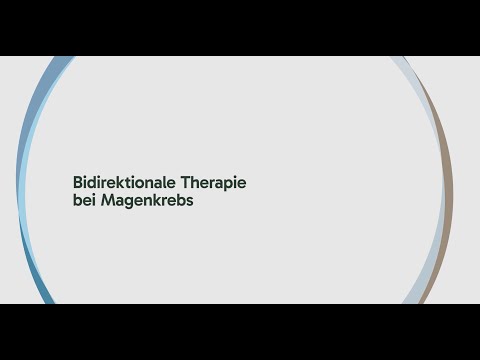 Bidirektionale Therapie bei Magenkrebs